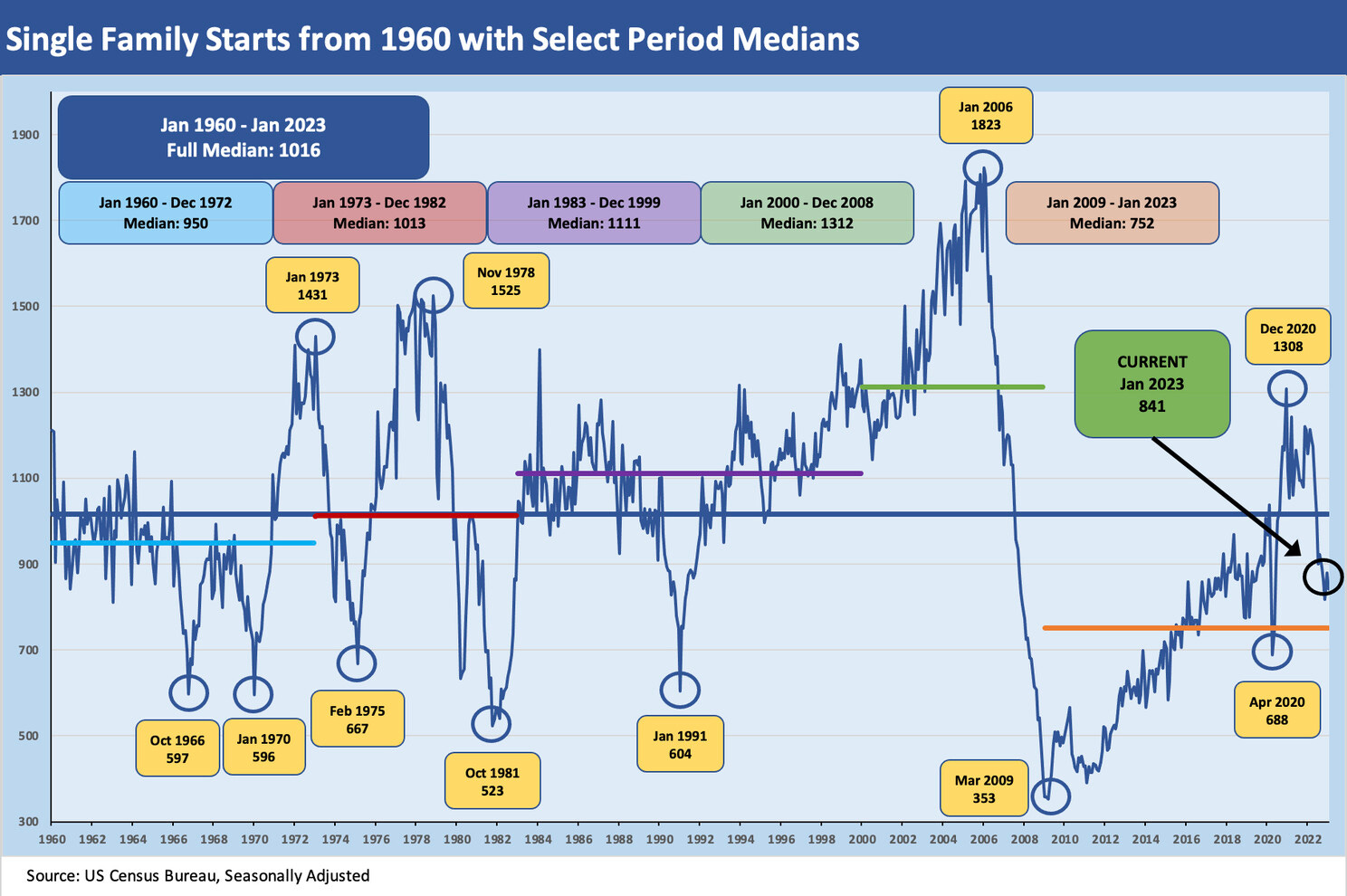 Single Family Starts from 1960 with Select Period Medians

Jan 1960 - Jan 2023
Full Median: 1016

Jan 1960 - Dec 1972
Median: 950

Jan 1973 - Dec 1982
Median: 1013

Jan 1983 - Dec 1999
Median: 1111

Jan 2000 - Dec 2008
Median: 1312

Jan 2009 - Jan 2023
Median: 752

Jan 2006
1823

Jan 1973
1431

Nov 1978
1525

Dec 2020
1308

CURRENT
Jan 2023
841

Oct 1966
597

Jan 1970
596

Feb 1975
667

Oct 1981
523

Jan 1991
604

Mar 2009
353

Apr 2020
688

1900
1700
1500
1300
1100
900
700
500
300

1960 1962 1964 1966 1968 1970 1972 1974 1976 1978 1980 1982 1984 1986 1988 1990 1992 1994 1996 1998 2000 2002 2004 2006 2008 2010 2012 2014 2016 2018 2020 2022

Source: US Census Bureau, Seasonally Adjusted